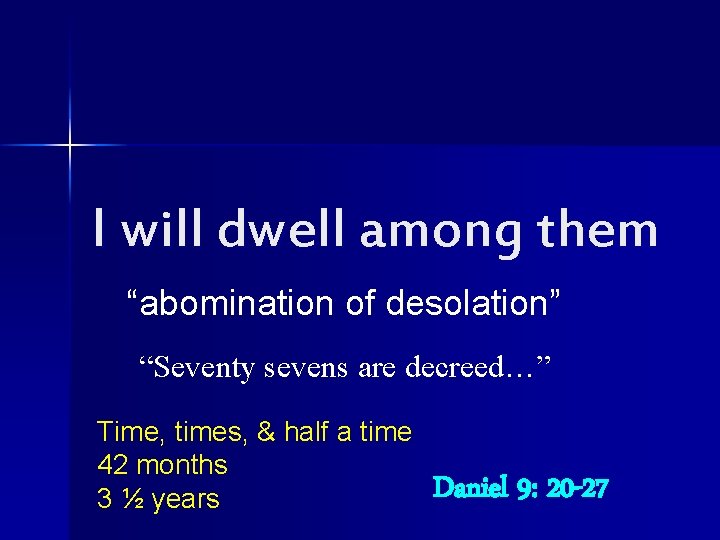 I will dwell among them

“abomination of desolation”

“Seventy sevens are decreed…”

Time, times, & half a time
42 months
3 ½ years

Daniel 9: 20-27